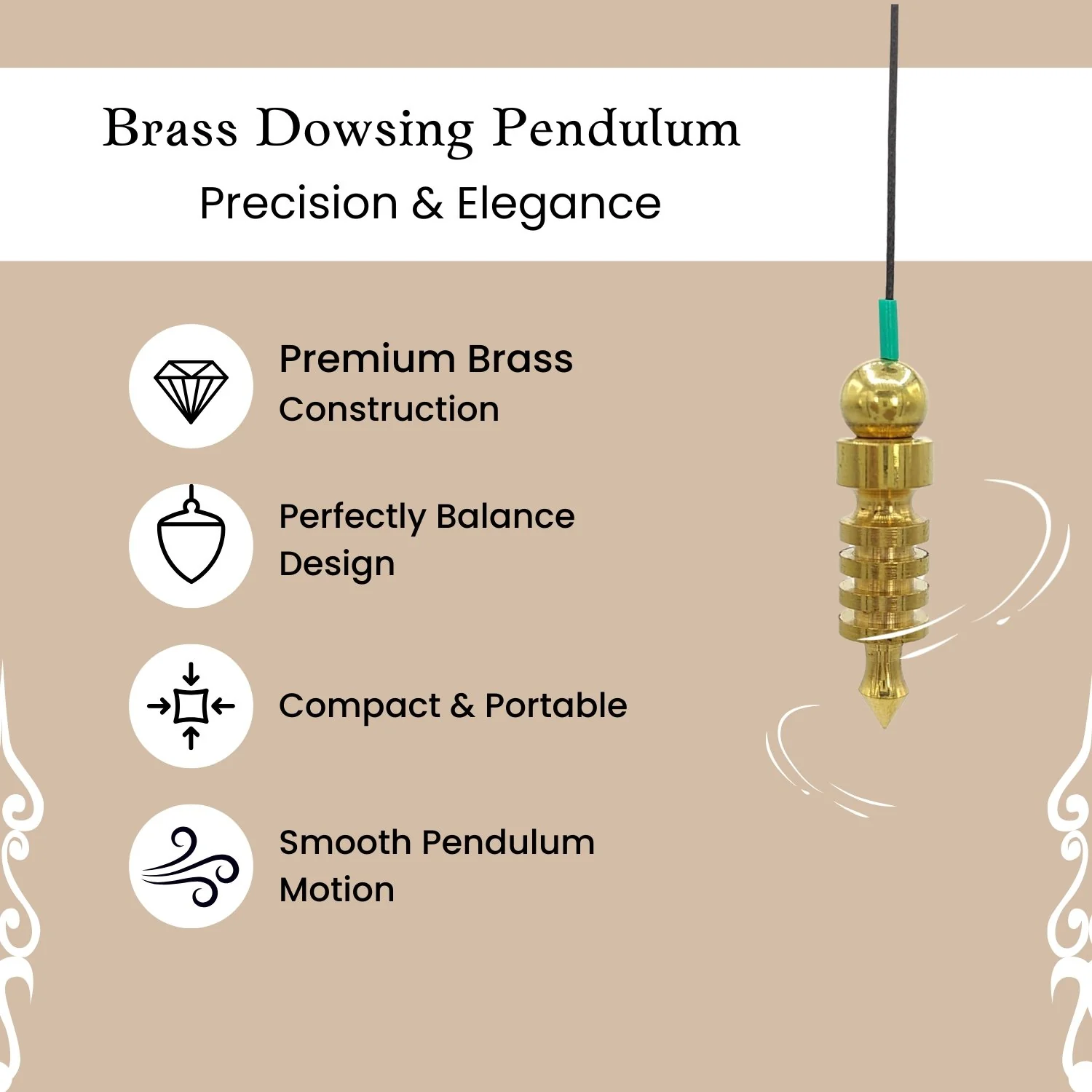 Brass Dowsing Pendulum
Precision & Elegance

Premium Brass Construction

Perfectly Balance Design

Compact & Portable

Smooth Pendulum Motion